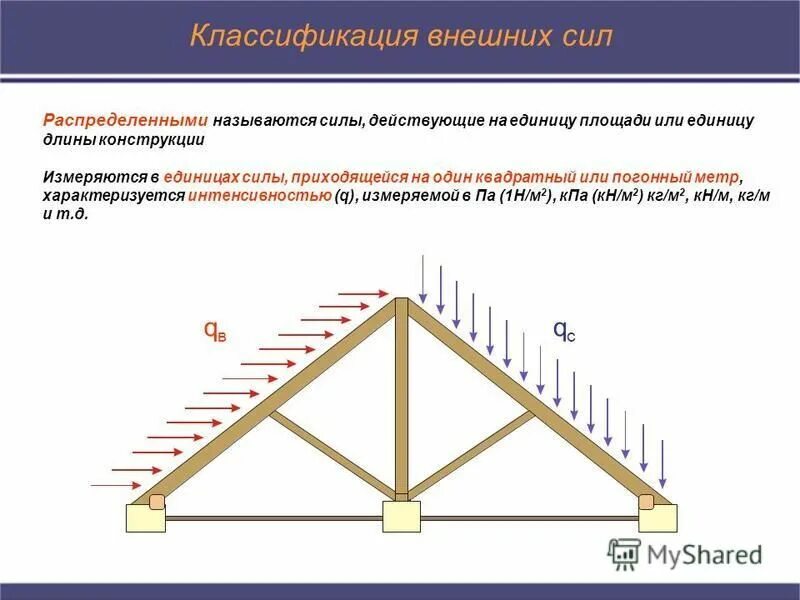 Классификация внешних сил

Распределенными называются силы, действующие на единицу площади или единицу длины конструкции

Измеряются в единицах силы, приходящейся на один квадратный или погонный метр, характеризуется интенсивностью (q), измеряемой в Па (1Н/м$^2$), кПа (кН/м$^2$) кг/м$^2$, кН/м, кг/м и т.д.

$q_в$

$q_с$

MyShared